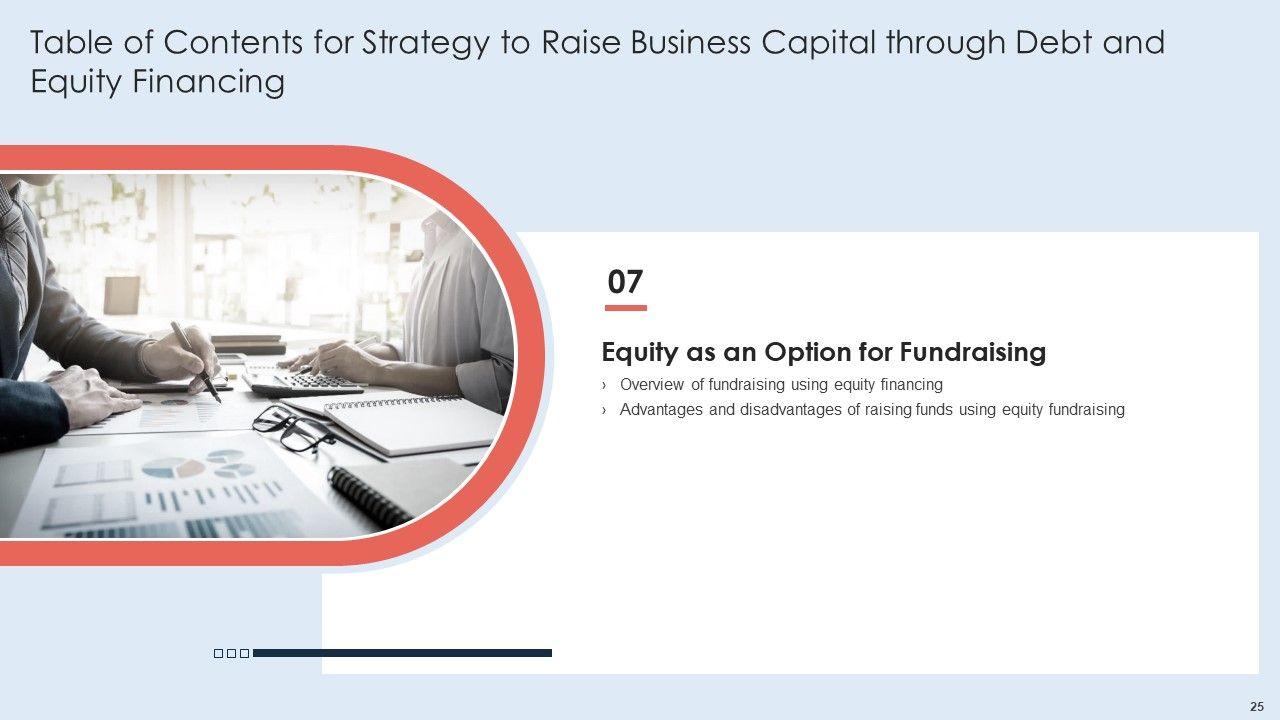 Table of Contents for Strategy to Raise Business Capital through Debt and Equity Financing

07

Equity as an Option for Fundraising

› Overview of fundraising using equity financing

› Advantages and disadvantages of raising funds using equity fundraising

25